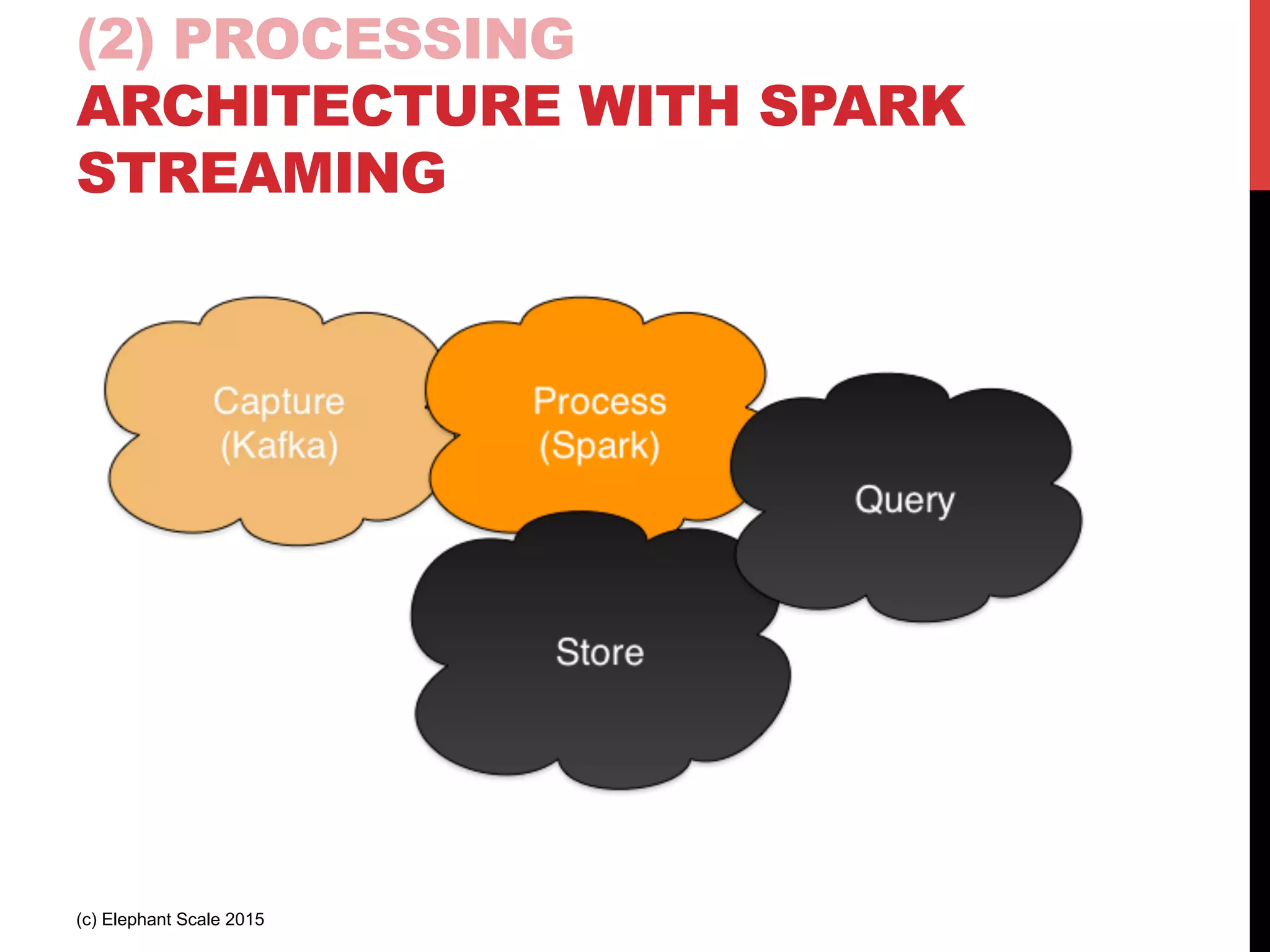 (2) PROCESSING
ARCHITECTURE WITH SPARK STREAMING

Capture (Kafka)

Process (Spark)

Query

Store

(c) Elephant Scale 2015